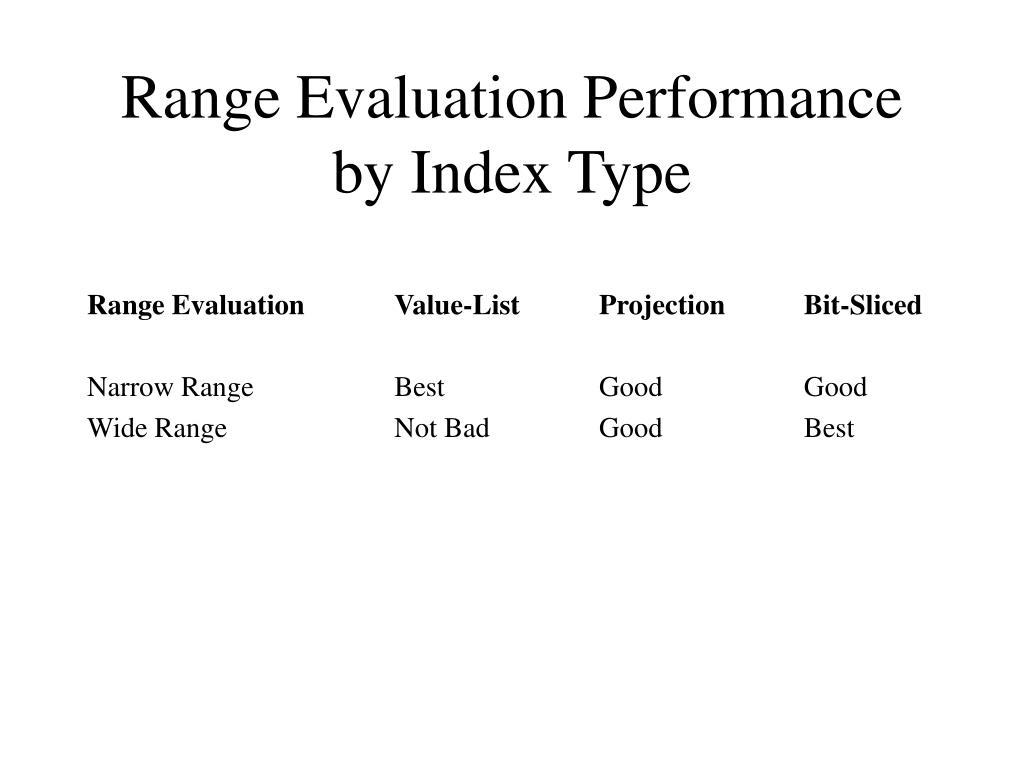 Range Evaluation Performance by Index Type

| Range Evaluation | Value-List | Projection | Bit-Sliced |
|---|---|---|---|
| Narrow Range | Best | Good | Good |
| Wide Range | Not Bad | Good | Best |